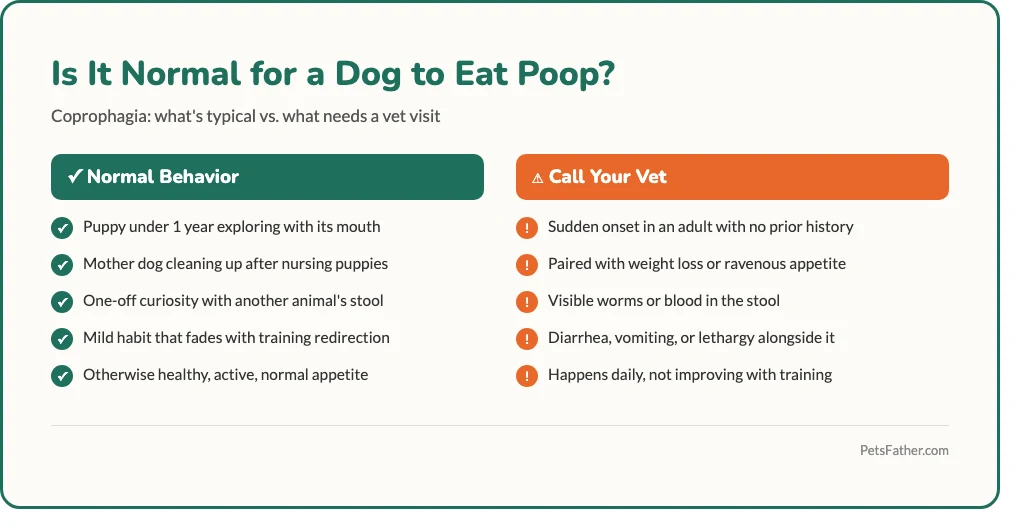 Is It Normal for a Dog to Eat Poop?

Coprophagia: what's typical vs. what needs a vet visit

✓ Normal Behavior

Puppy under 1 year exploring with its mouth

Mother dog cleaning up after nursing puppies

One-off curiosity with another animal's stool

Mild habit that fades with training redirection

Otherwise healthy, active, normal appetite

⚠ Call Your Vet

Sudden onset in an adult with no prior history

Paired with weight loss or ravenous appetite

Visible worms or blood in the stool

Diarrhea, vomiting, or lethargy alongside it

Happens daily, not improving with training

PetsFather.com